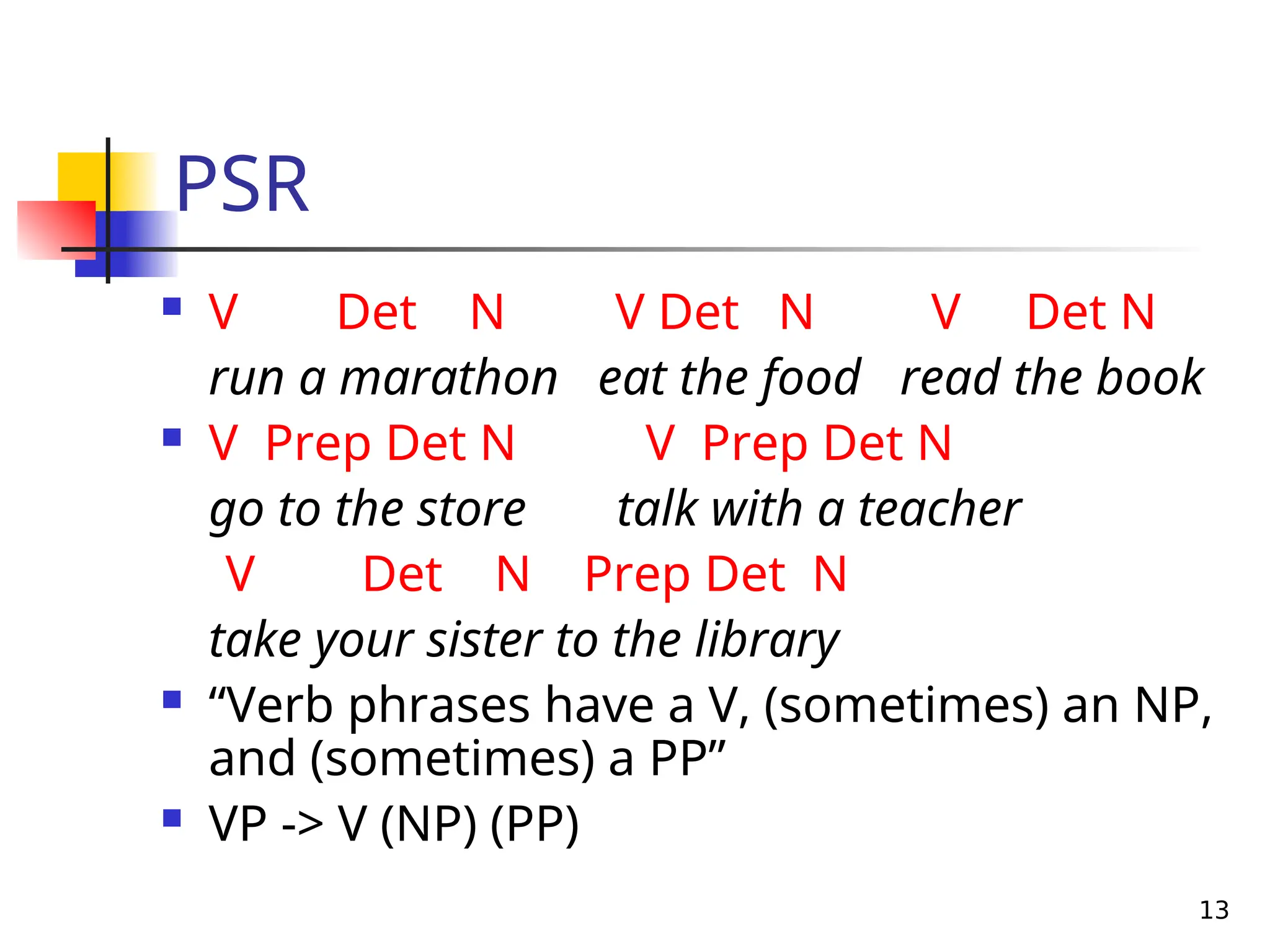 PSR

V Det N V Det N V Det N
run a marathon eat the food read the book

V Prep Det N V Prep Det N
go to the store talk with a teacher
V Det N Prep Det N
take your sister to the library

“Verb phrases have a V, (sometimes) an NP, and (sometimes) a PP”

VP -> V (NP) (PP)

13